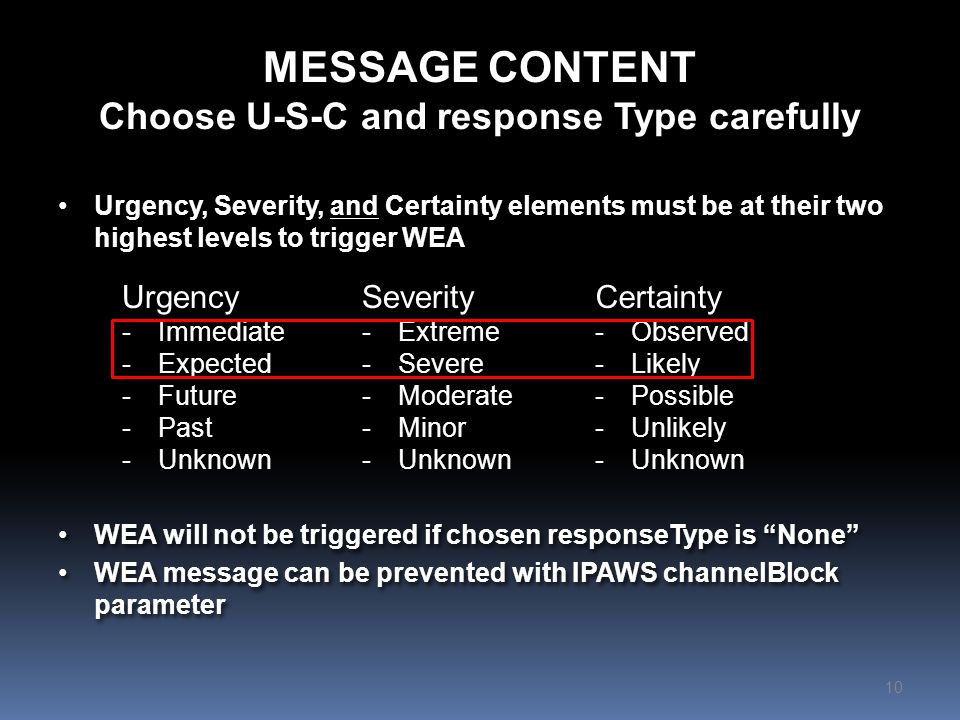 MESSAGE CONTENT
Choose U-S-C and response Type carefully

• Urgency, Severity, and Certainty elements must be at their two highest levels to trigger WEA

Urgency
- Immediate
- Expected
- Future
- Past
- Unknown

Severity
- Extreme
- Severe
- Moderate
- Minor
- Unknown

Certainty
- Observed
- Likely
- Possible
- Unlikely
- Unknown

• WEA will not be triggered if chosen responseType is “None”
• WEA message can be prevented with IPAWS channelBlock parameter

10